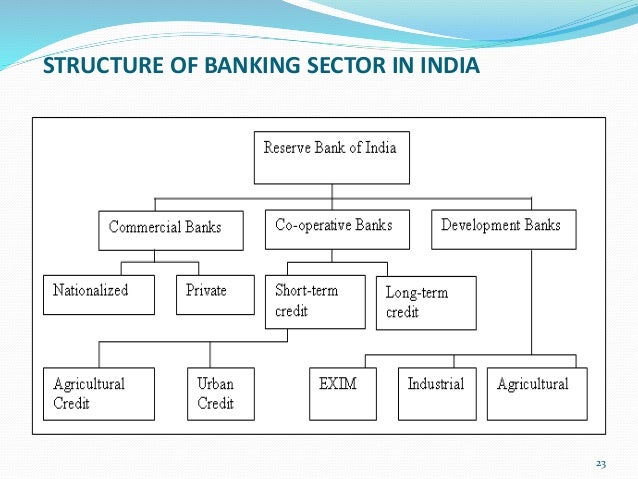 STRUCTURE OF BANKING SECTOR IN INDIA

Reserve Bank of India

Commercial Banks

Co-operative Banks

Development Banks

Nationalized

Private

Short-term credit

Long-term credit

Agricultural Credit

Urban Credit

EXIM

Industrial

Agricultural

23